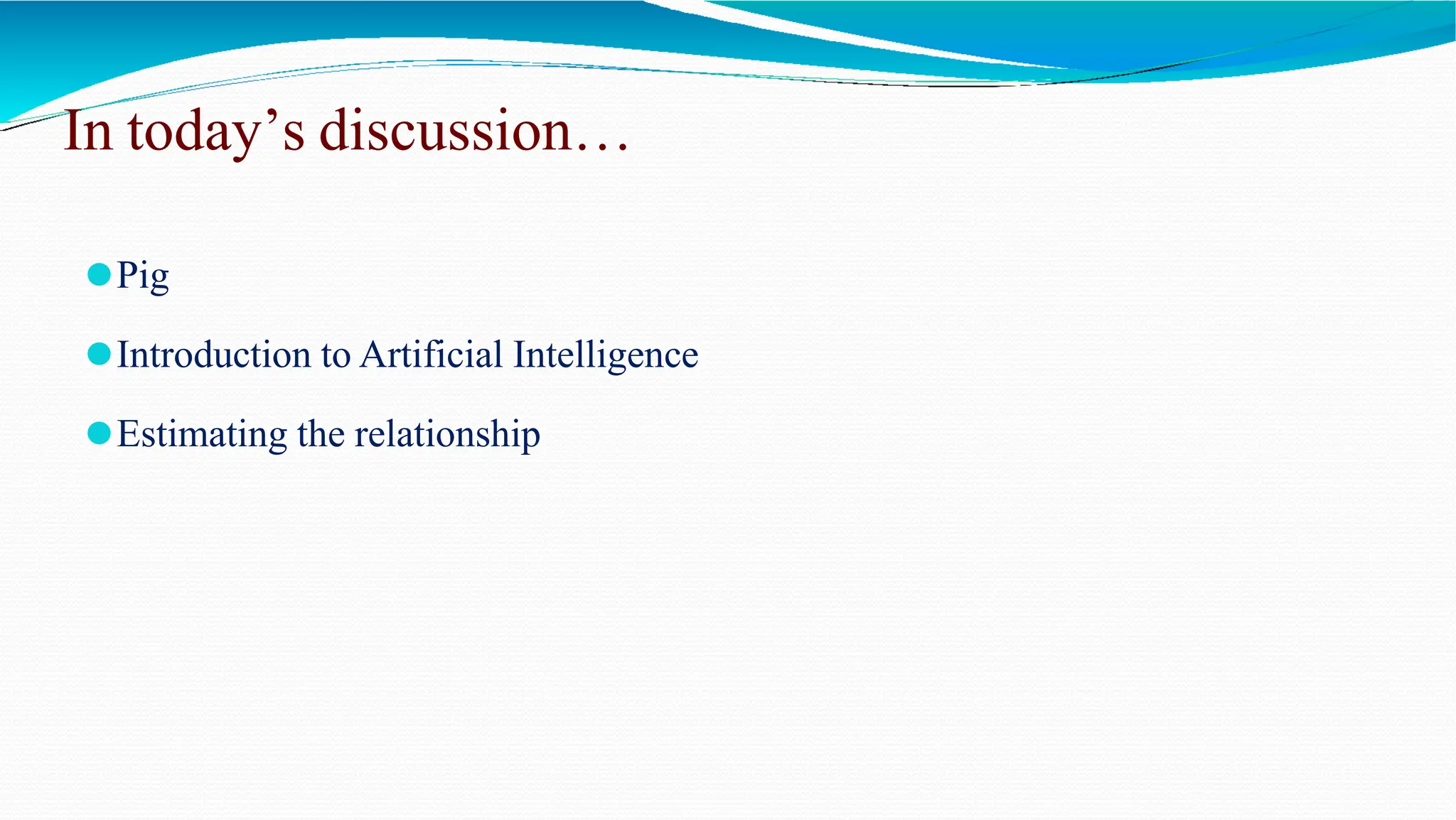 In today’s discussion…

- Pig
- Introduction to Artificial Intelligence
- Estimating the relationship